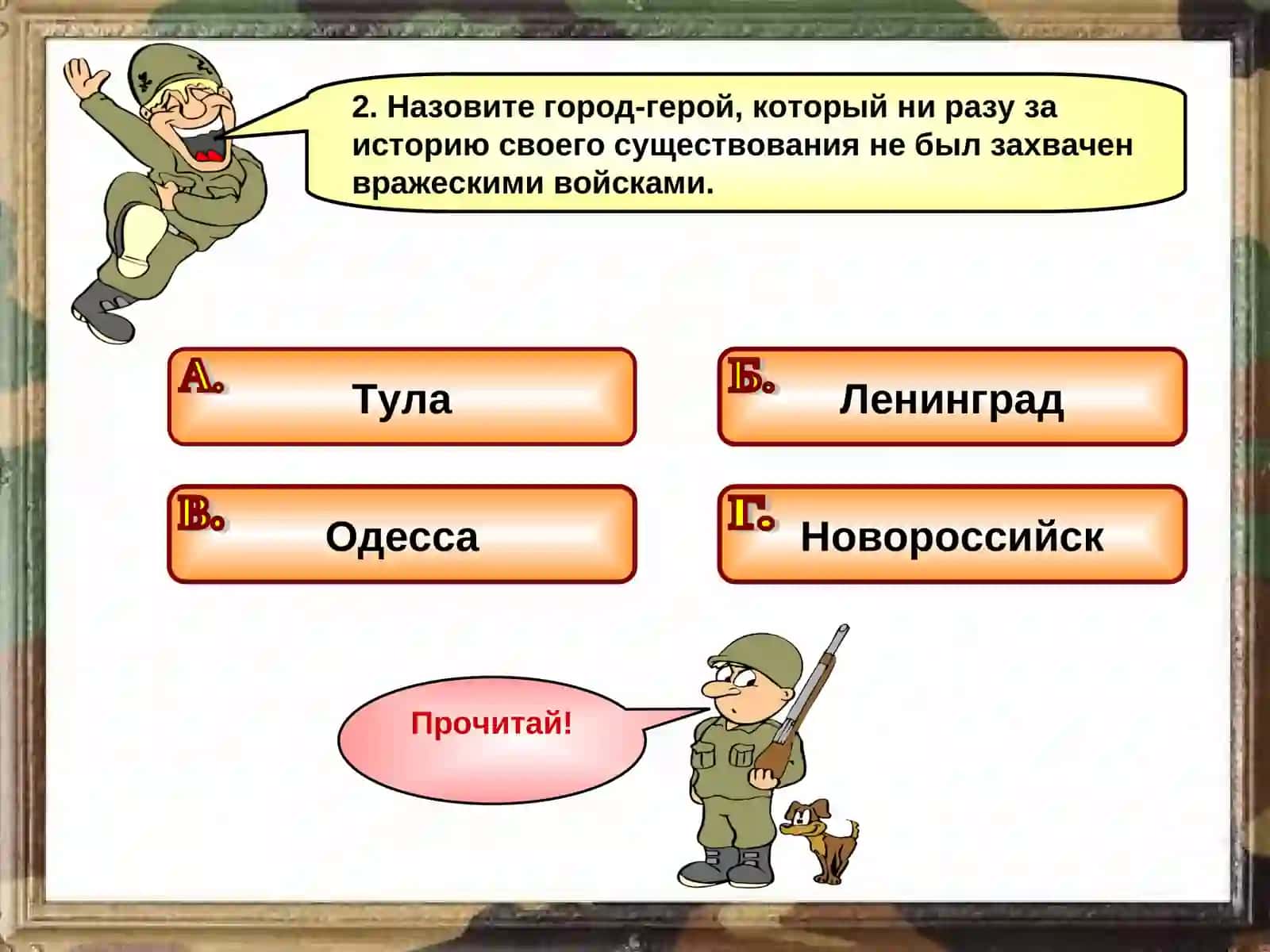 2. Назовите город-герой, который ни разу за историю своего существования не был захвачен вражескими войсками.

А. Тула

Б. Ленинград

В. Одесса

Г. Новороссийск

Прочитай!